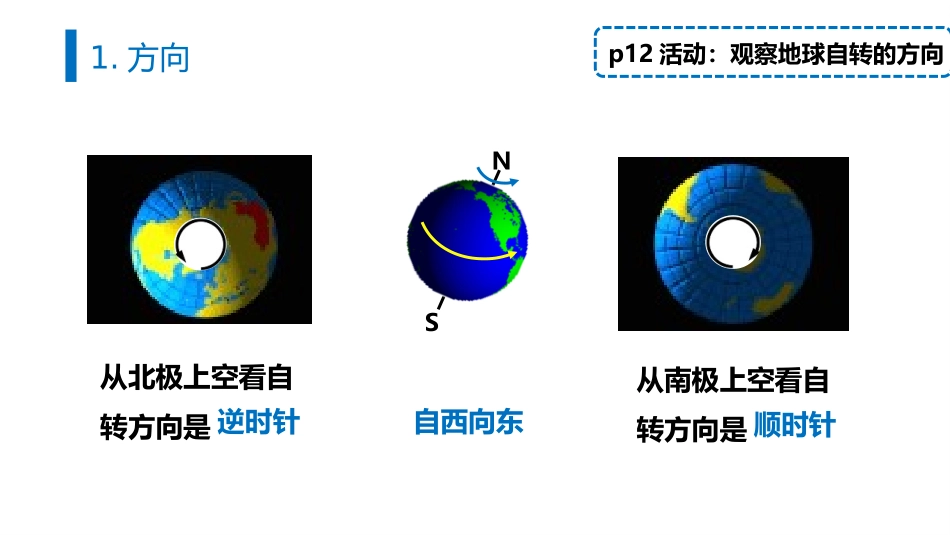 1. 方向

p12 活动：观察地球自转的方向

N

S

从北极上空看自转方向是 逆时针

自西向东

从南极上空看自转方向是 顺时针